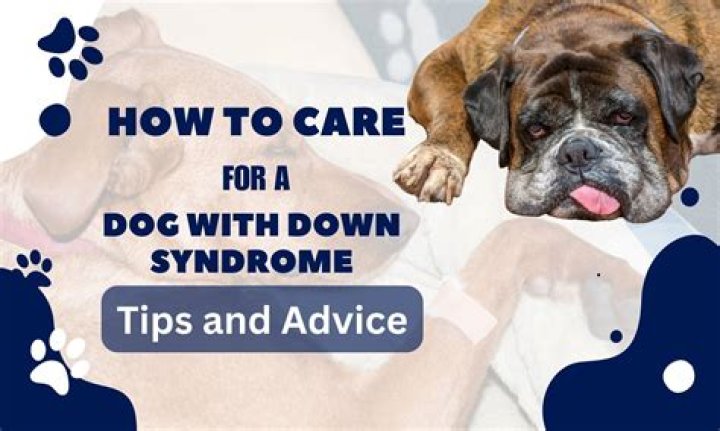 HOW TO CARE
FOR A
DOG WITH DOWN SYNDROME

Tips and Advice